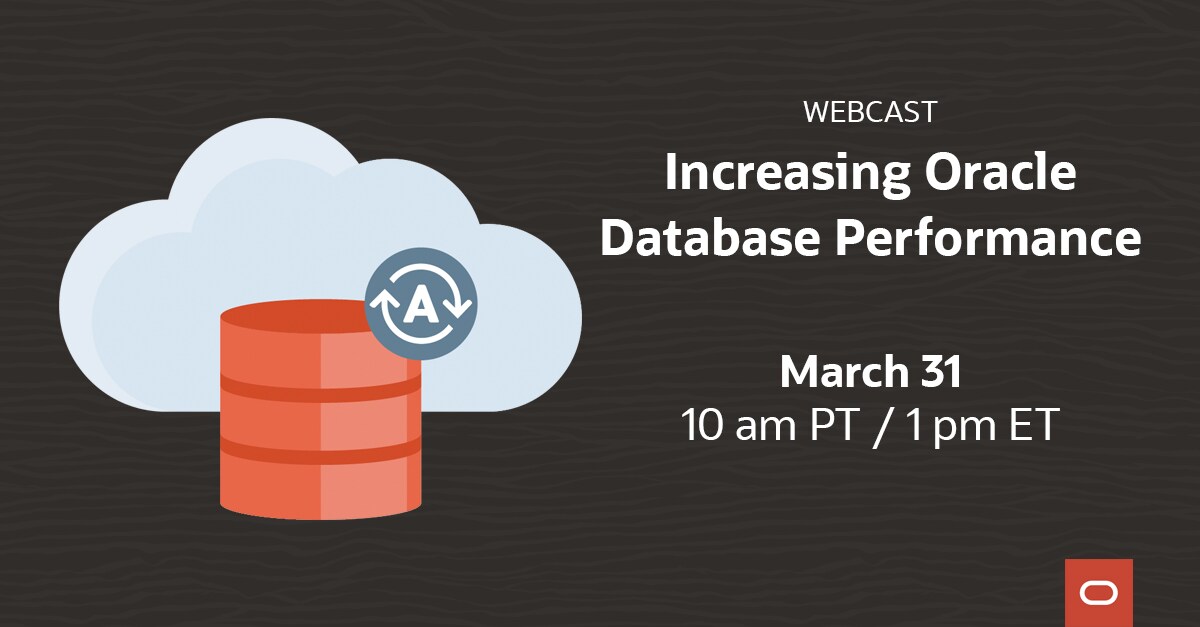 A

WEBCAST

Increasing Oracle Database Performance

March 31
10 am PT / 1 pm ET